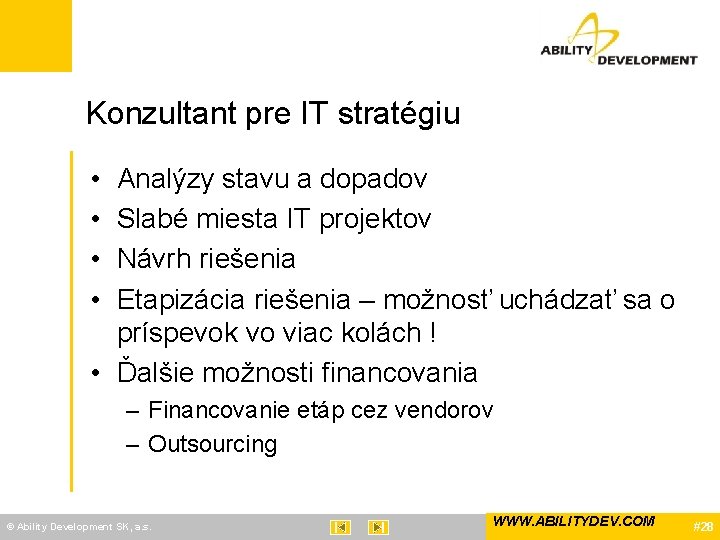 ABILITY DEVELOPMENT

Konzultant pre IT stratégiu

• Analýzy stavu a dopadov
• Slabé miesta IT projektov
• Návrh riešenia
• Etapizácia riešenia – možnosť uchádzať sa o príspevok vo viac kolách !
• Ďalšie možnosti financovania
– Financovanie etáp cez vendorov
– Outsourcing

© Ability Development SK, a.s.

WWW.ABILITYDEV.COM

#28